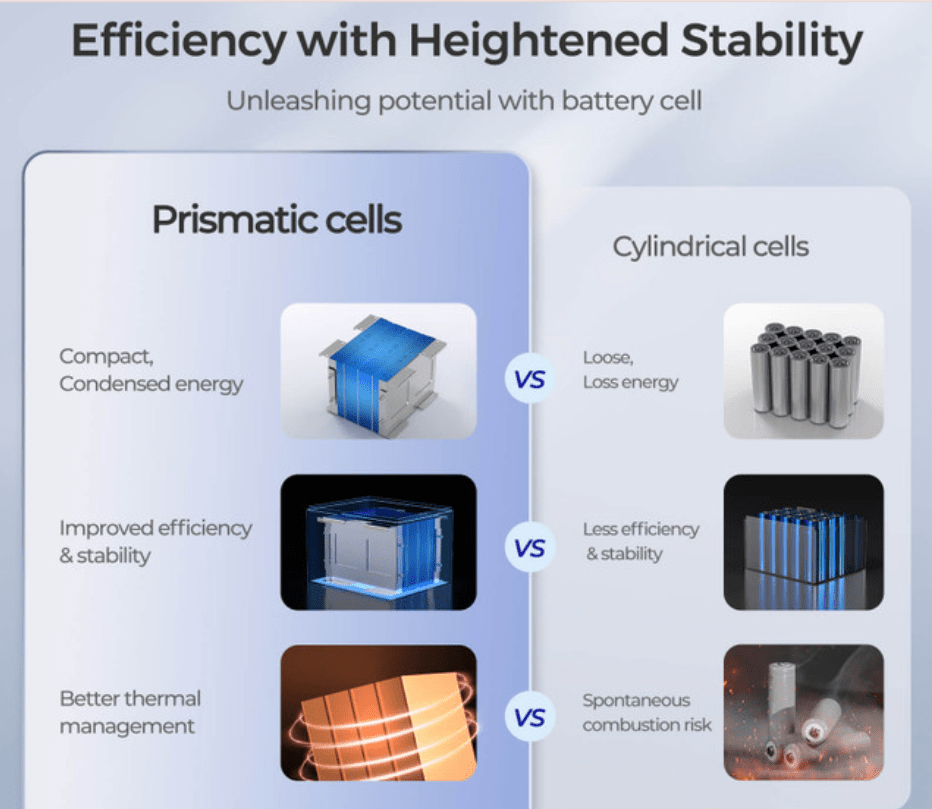 Efficiency with Heightened Stability

Unleashing potential with battery cell

Prismatic cells

Compact,
Condensed energy

Improved efficiency
& stability

Better thermal
management

VS

VS

VS

Cylindrical cells

Loose,
Loss energy

Less efficiency
& stability

Spontaneous
combustion risk